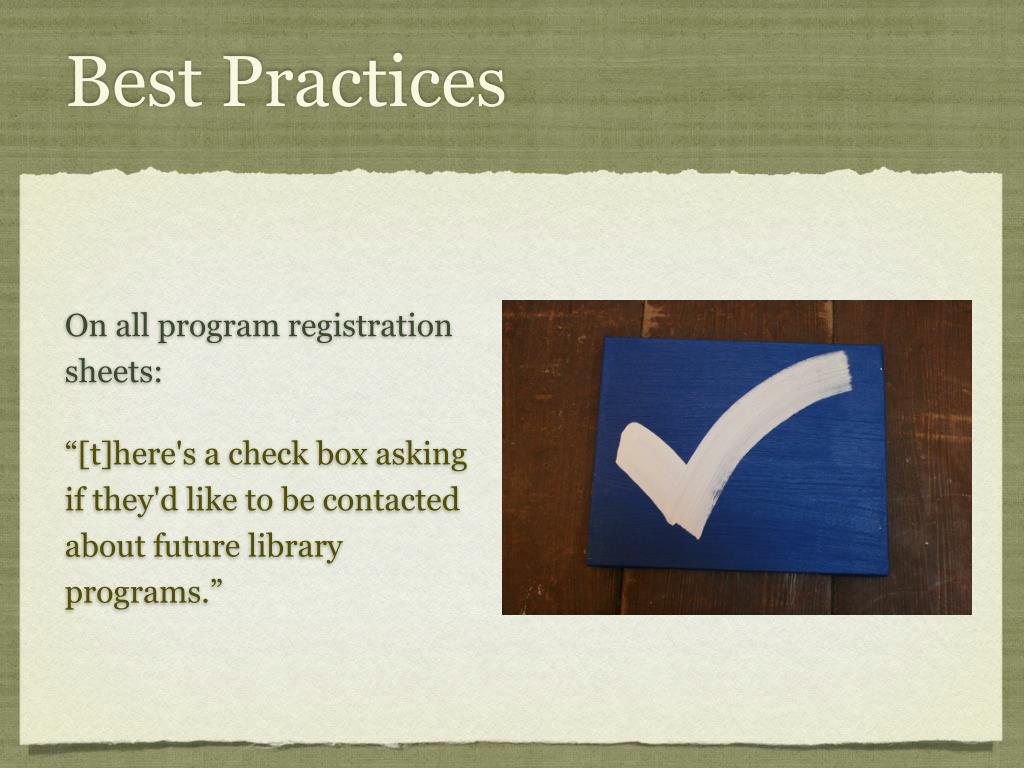 Best Practices

On all program registration sheets:

“[t]here's a check box asking if they'd like to be contacted about future library programs.”